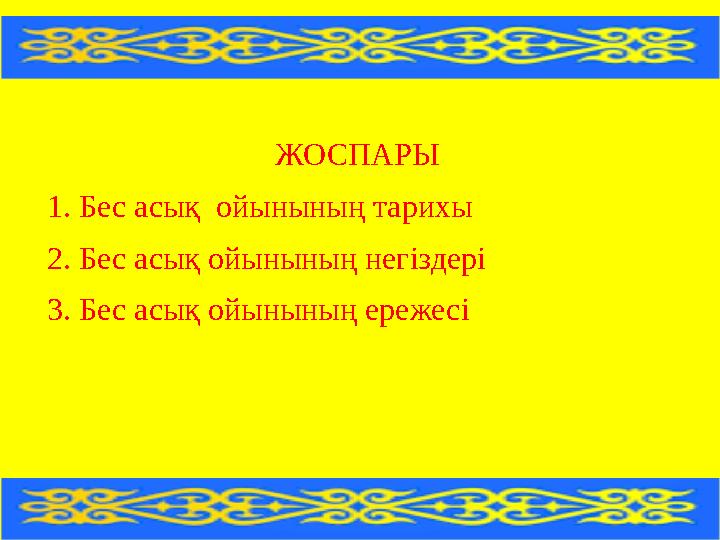 ЖОСПАРЫ

1. Бес асық  ойынының тарихы

2. Бес асық ойынының негіздері

3. Бес асық ойынының ережесі